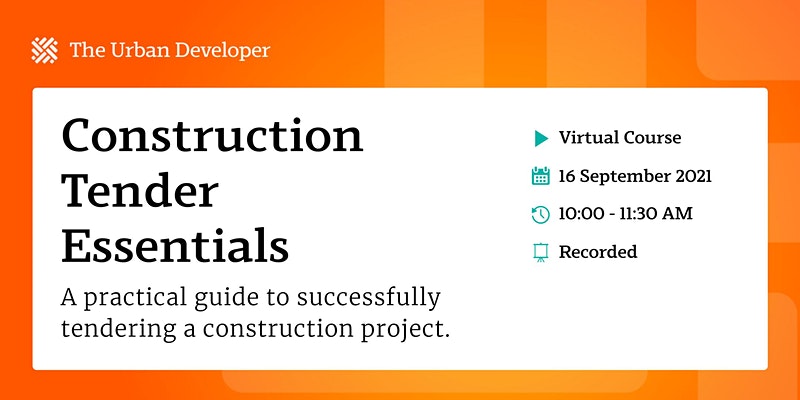 The Urban Developer

Construction Tender Essentials

A practical guide to successfully tendering a construction project.

Virtual Course

16 September 2021

10:00 - 11:30 AM

Recorded